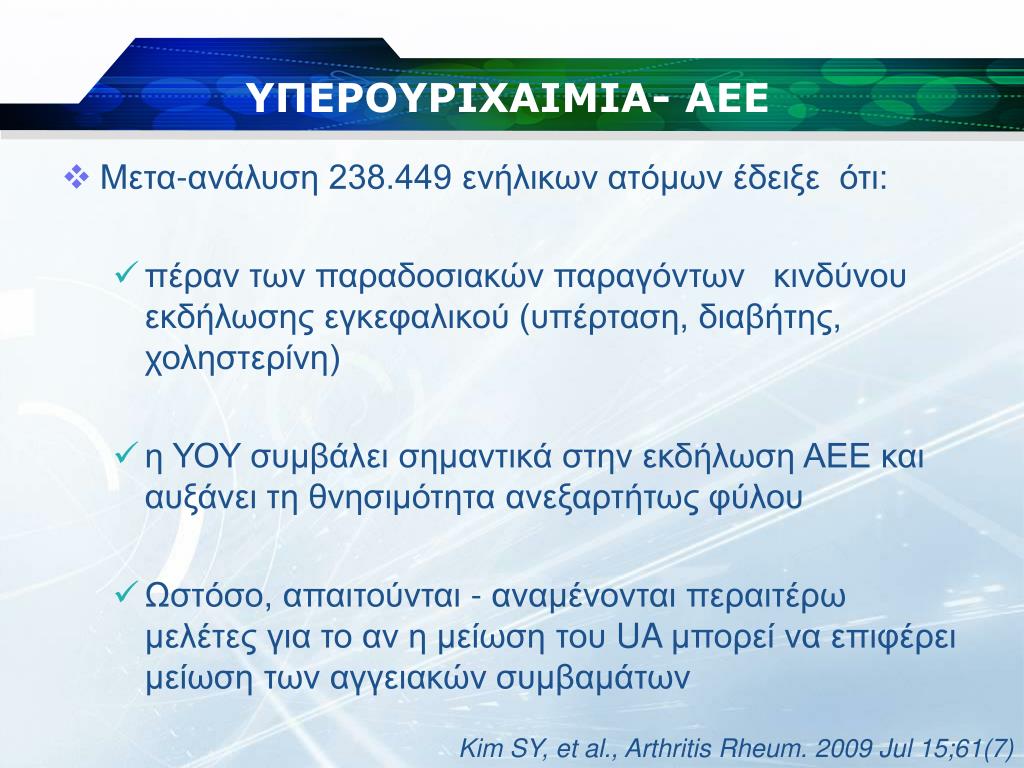 ΥΠΕΡΟΥΡΙΧΑΙΜΙΑ- ΑΕΕ

❖ Μετα-ανάλυση 238.449 ενήλικων ατόμων έδειξε ότι:

✓ πέραν των παραδοσιακών παραγόντων κινδύνου εκδήλωσης εγκεφαλικού (υπέρταση, διαβήτης, χοληστερίνη)

✓ η ΥΟΥ συμβάλει σημαντικά στην εκδήλωση ΑΕΕ και αυξάνει τη θνησιμότητα ανεξαρτήτως φύλου

✓ Ωστόσο, απαιτούνται - αναμένονται περαιτέρω μελέτες για το αν η μείωση του UA μπορεί να επιφέρει μείωση των αγγειακών συμβαμάτων

Kim SY, et al., Arthritis Rheum. 2009 Jul 15;61(7)